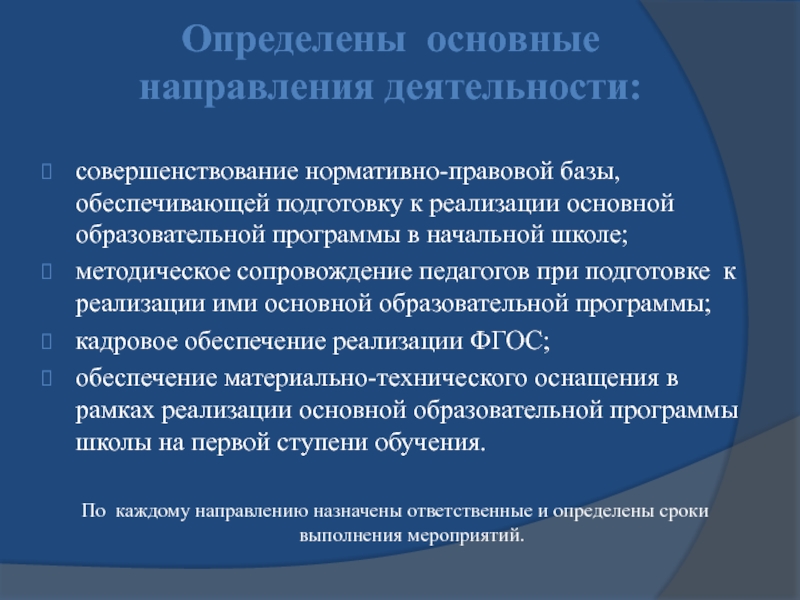 Определены основные направления деятельности:

совершенствование нормативно-правовой базы, обеспечивающей подготовку к реализации основной образовательной программы в начальной школе;

методическое сопровождение педагогов при подготовке к реализации ими основной образовательной программы;

кадровое обеспечение реализации ФГОС;

обеспечение материально-технического оснащения в рамках реализации основной образовательной программы школы на первой ступени обучения.

По каждому направлению назначены ответственные и определены сроки выполнения мероприятий.